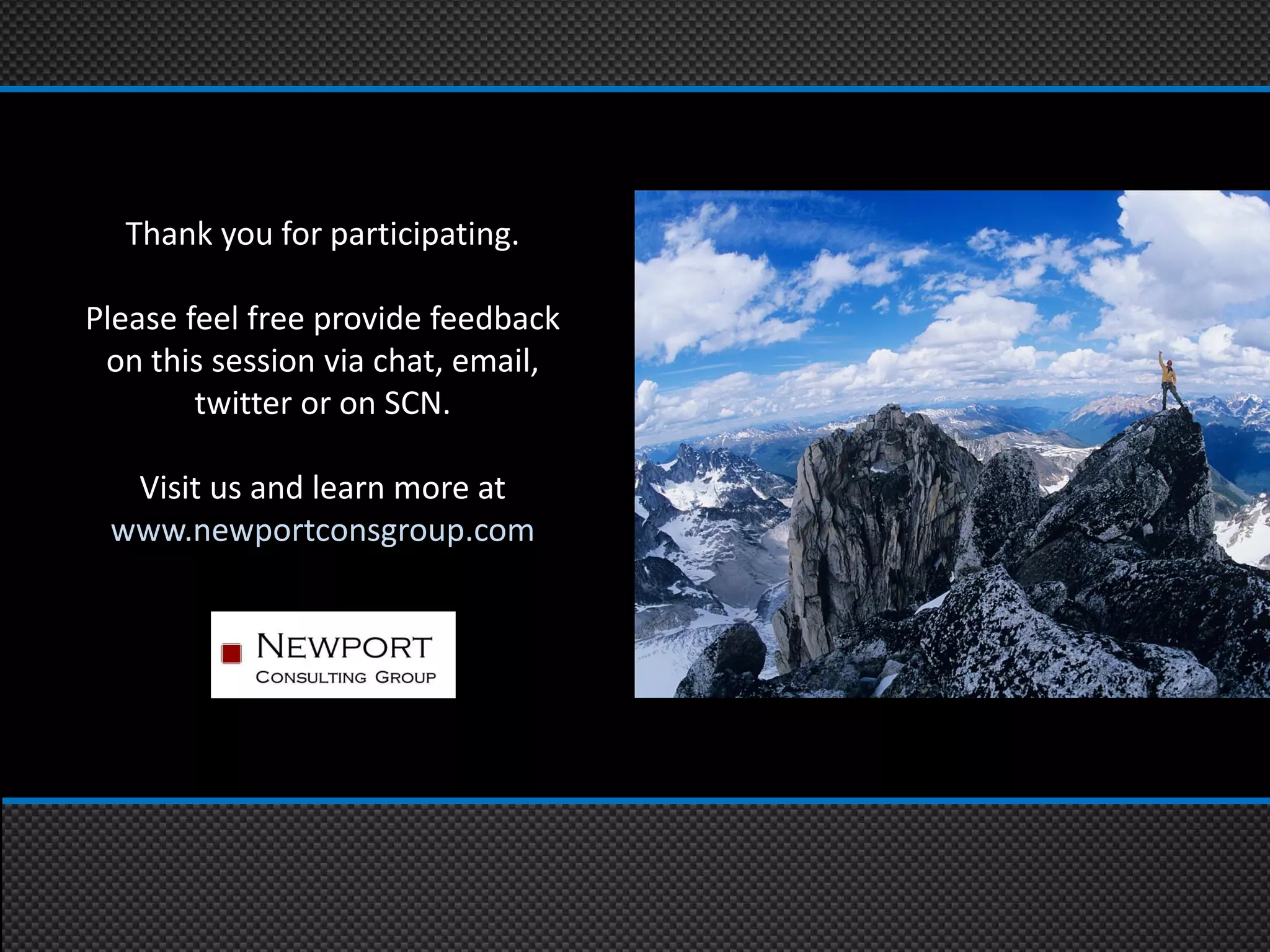 Thank you for participating.

Please feel free provide feedback on this session via chat, email, twitter or on SCN.

Visit us and learn more at www.newportconsgroup.com

NEWPORT
CONSULTING GROUP